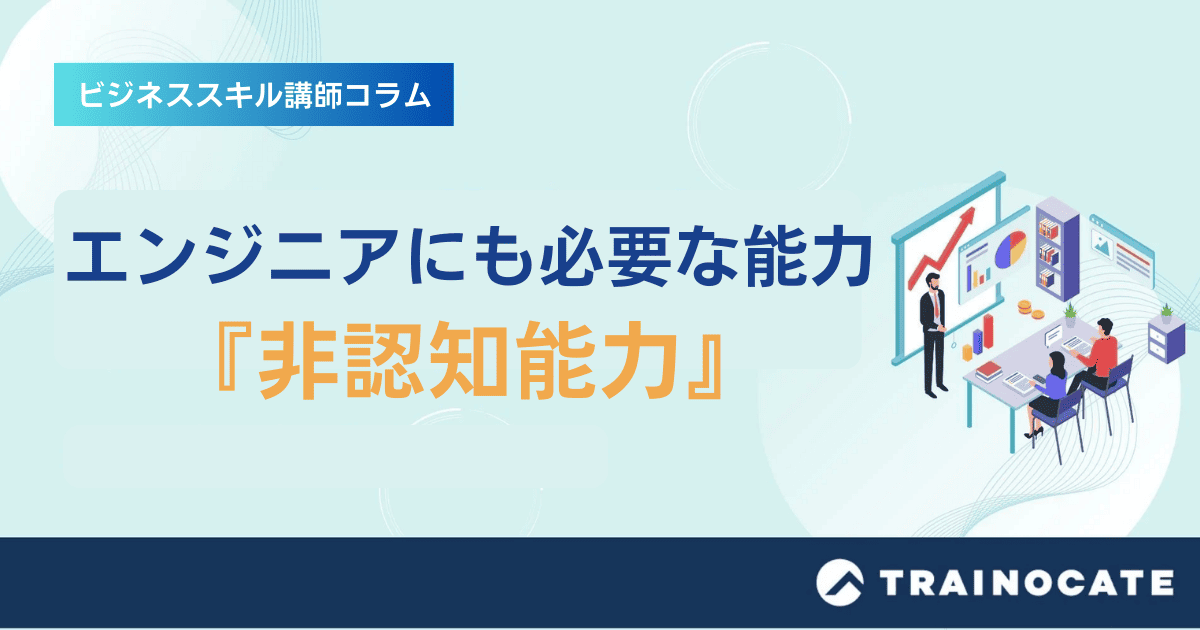 ビジネススキル講師コラム

エンジニアにも必要な能力
『非認知能力』

TRAINOCATE